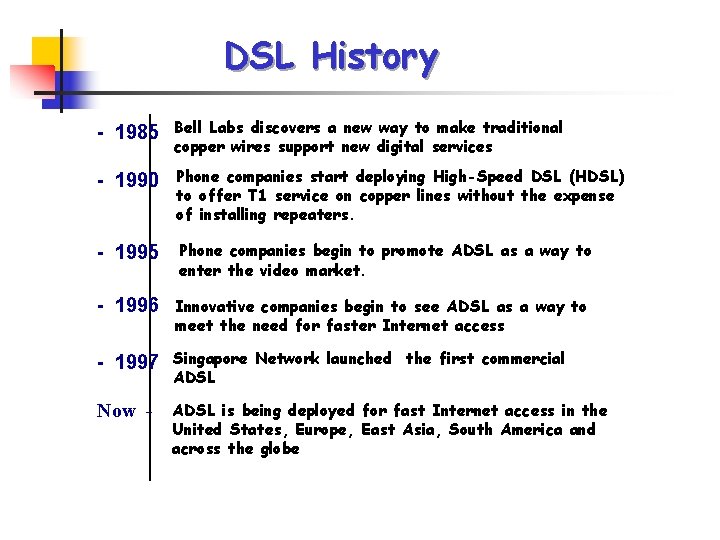 DSL History

- 1985 Bell Labs discovers a new way to make traditional copper wires support new digital services

- 1990 Phone companies start deploying High-Speed DSL (HDSL) to offer T1 service on copper lines without the expense of installing repeaters.

- 1995 Phone companies begin to promote ADSL as a way to enter the video market.

- 1996 Innovative companies begin to see ADSL as a way to meet the need for faster Internet access

- 1997 Singapore Network launched the first commercial ADSL

Now - ADSL is being deployed for fast Internet access in the United States, Europe, East Asia, South America and across the globe